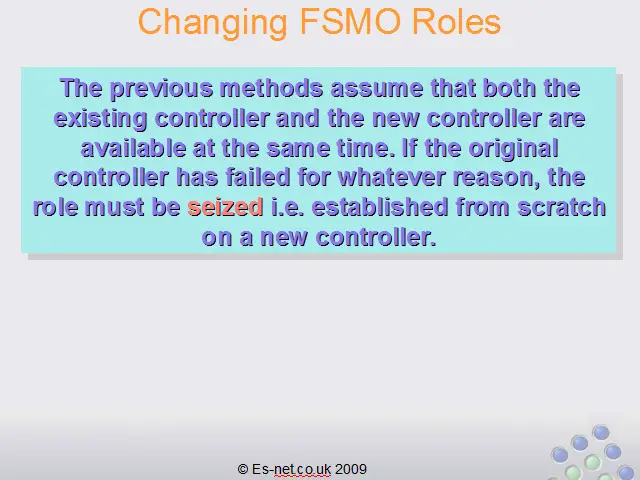 Changing FSMO Roles

The previous methods assume that both the existing controller and the new controller are available at the same time. If the original controller has failed for whatever reason, the role must be seized i.e. established from scratch on a new controller.

© Es-net.co.uk 2009